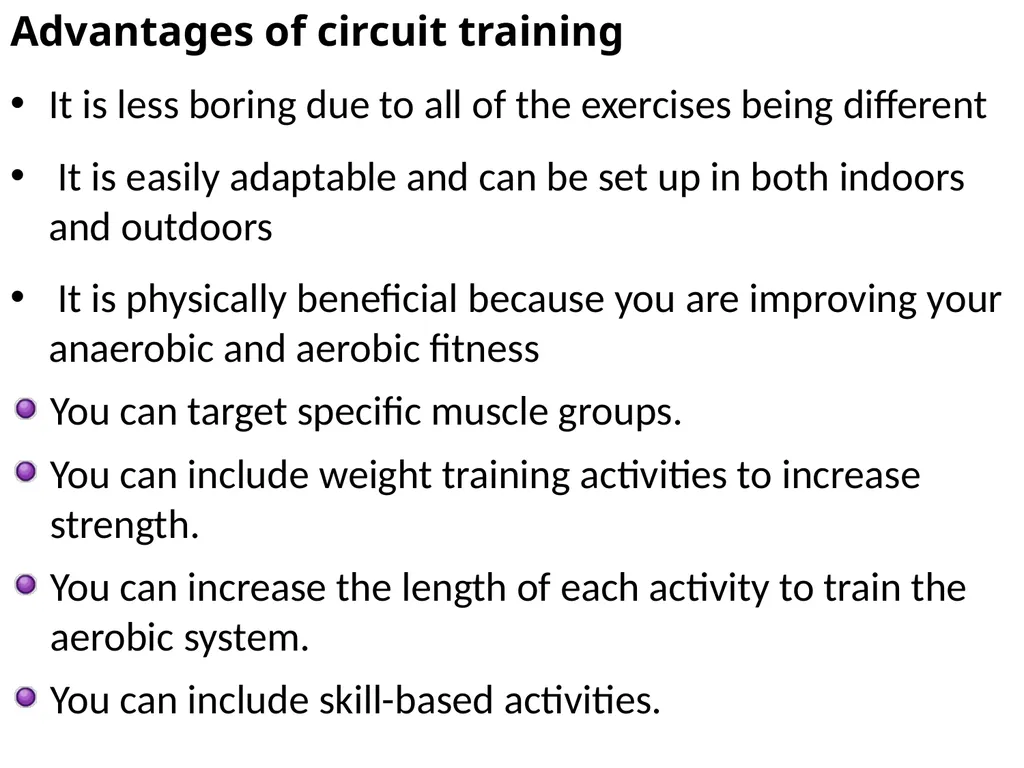 Advantages of circuit training

• It is less boring due to all of the exercises being different

• It is easily adaptable and can be set up in both indoors and outdoors

• It is physically beneficial because you are improving your anaerobic and aerobic fitness

• You can target specific muscle groups.

• You can include weight training activities to increase strength.

• You can increase the length of each activity to train the aerobic system.

• You can include skill-based activities.